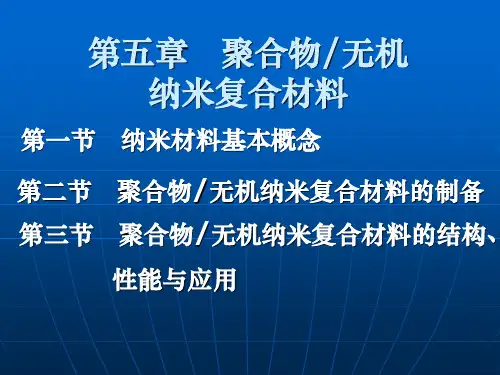 第五章 聚合物/无机纳米复合材料

第一节 纳米材料基本概念

第二节 聚合物/无机纳米复合材料的制备

第三节 聚合物/无机纳米复合材料的结构、性能与应用